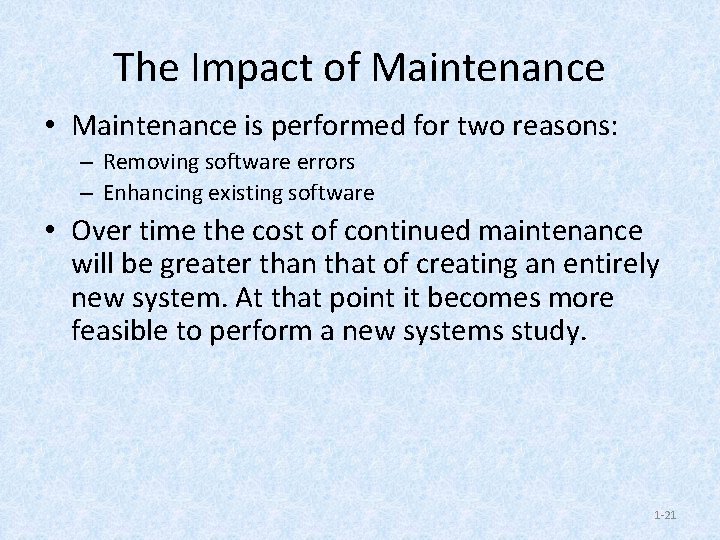 The Impact of Maintenance

• Maintenance is performed for two reasons:
– Removing software errors
– Enhancing existing software

• Over time the cost of continued maintenance will be greater than that of creating an entirely new system. At that point it becomes more feasible to perform a new systems study.

1-21